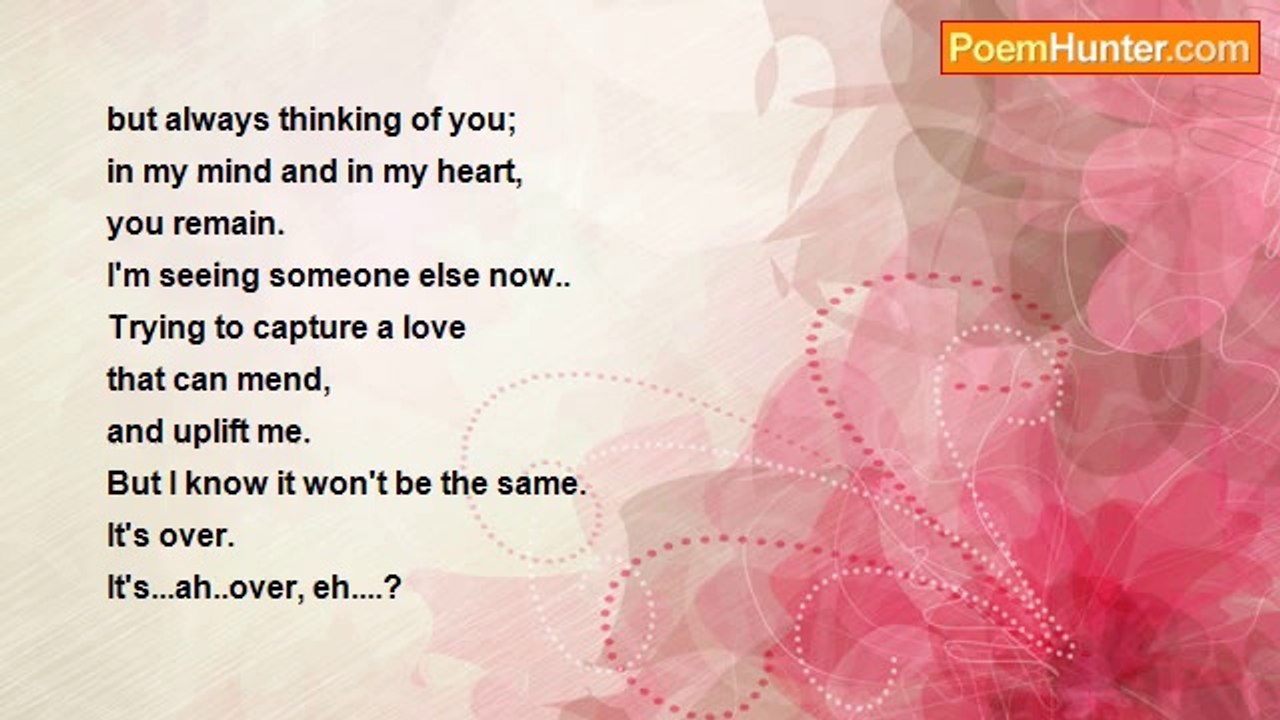 PoemHunter.com

but always thinking of you;
in my mind and in my heart,
you remain.
I'm seeing someone else now..
Trying to capture a love
that can mend,
and uplift me.
But I know it won't be the same.
It's over.
It's...ah..over, eh....?